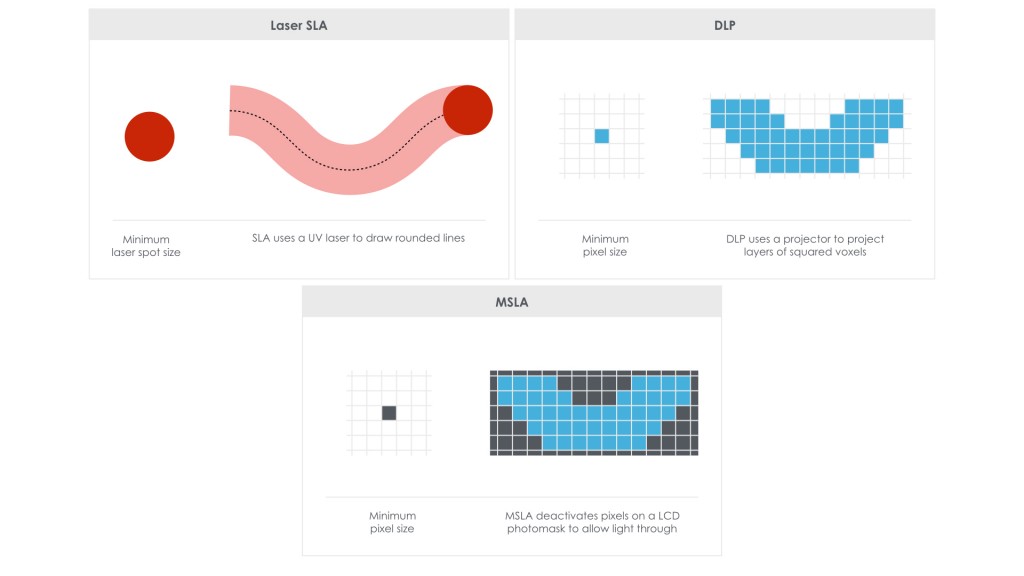 Laser SLA

Minimum laser spot size

SLA uses a UV laser to draw rounded lines

DLP

Minimum pixel size

DLP uses a projector to project layers of squared voxels

MSLA

Minimum pixel size

MSLA deactivates pixels on a LCD photomask to allow light through